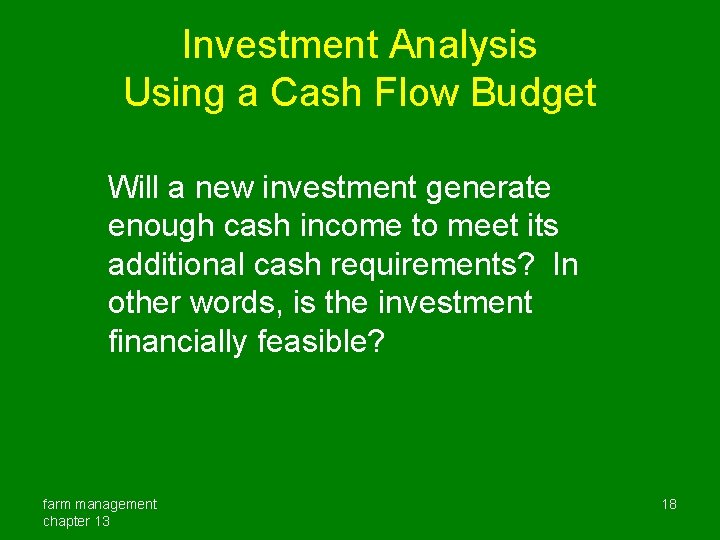 Investment Analysis
Using a Cash Flow Budget

Will a new investment generate enough cash income to meet its additional cash requirements? In other words, is the investment financially feasible?

farm management
chapter 13

18